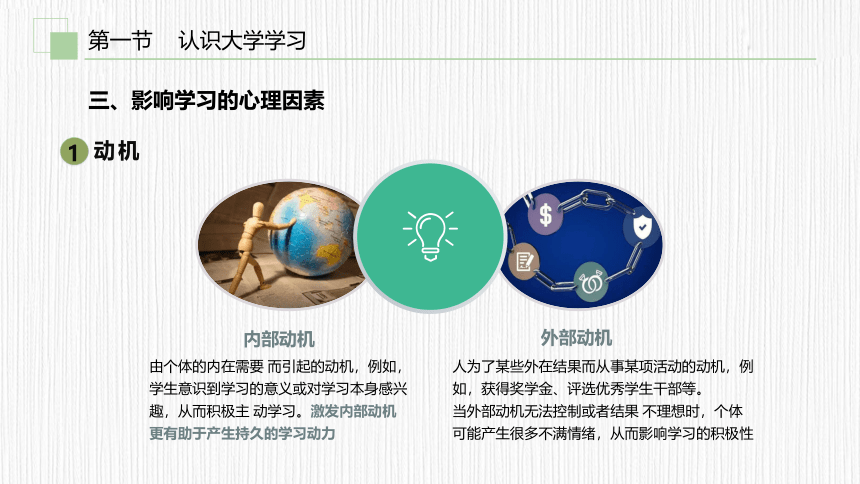 第一节　认识大学学习

三、影响学习的心理因素

1 动机

内部动机

由个体的内在需要 而引起的动机，例如，学生意识到学习的意义或对学习本身感兴趣，从而积极主 动学习。激发内部动机更有助于产生持久的学习动力

外部动机

人为了某些外在结果而从事某项活动的动机，例如，获得奖学金、评选优秀学生干部等。
当外部动机无法控制或者结果 不理想时，个体可能产生很多不满情绪，从而影响学习的积极性